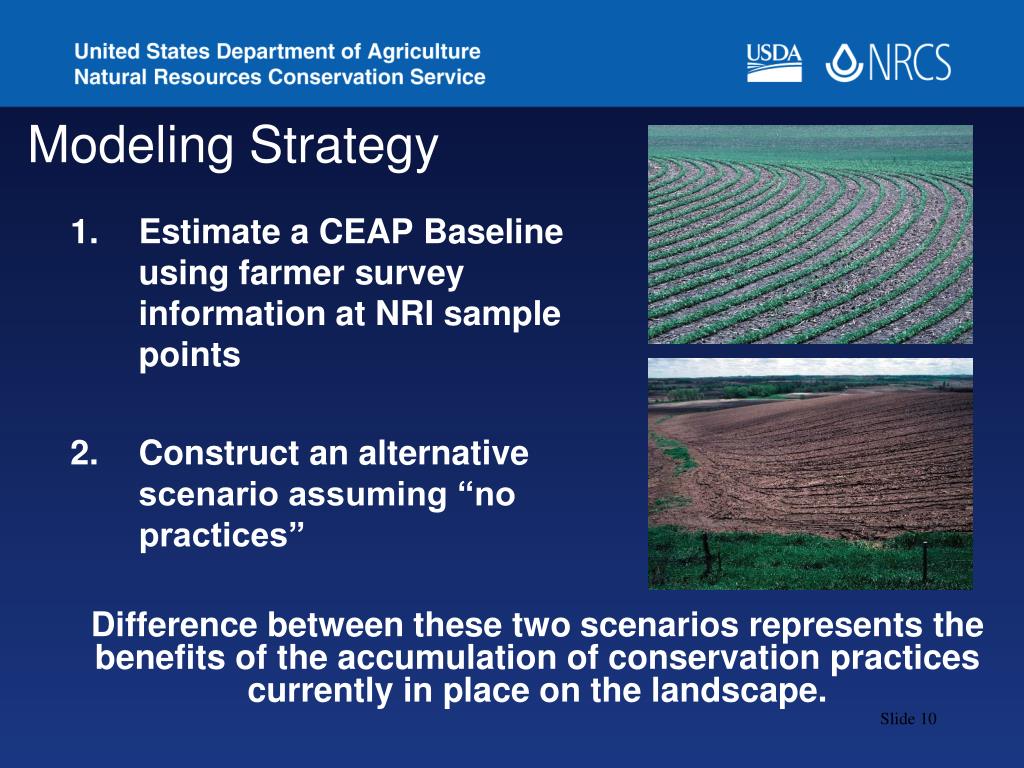 United States Department of Agriculture
Natural Resources Conservation Service

USDA NRCS

Modeling Strategy

1. Estimate a CEAP Baseline using farmer survey information at NRI sample points

2. Construct an alternative scenario assuming “no practices”

Difference between these two scenarios represents the benefits of the accumulation of conservation practices currently in place on the landscape.

Slide 10